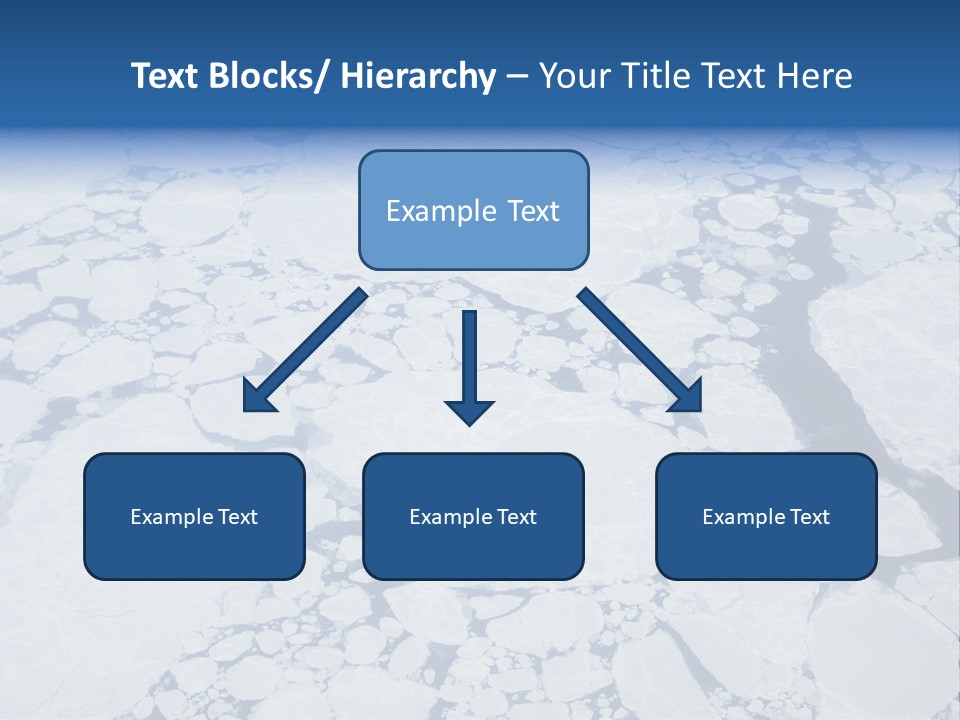 Text Blocks/ Hierarchy – Your Title Text Here

Example Text

Example Text

Example Text

Example Text